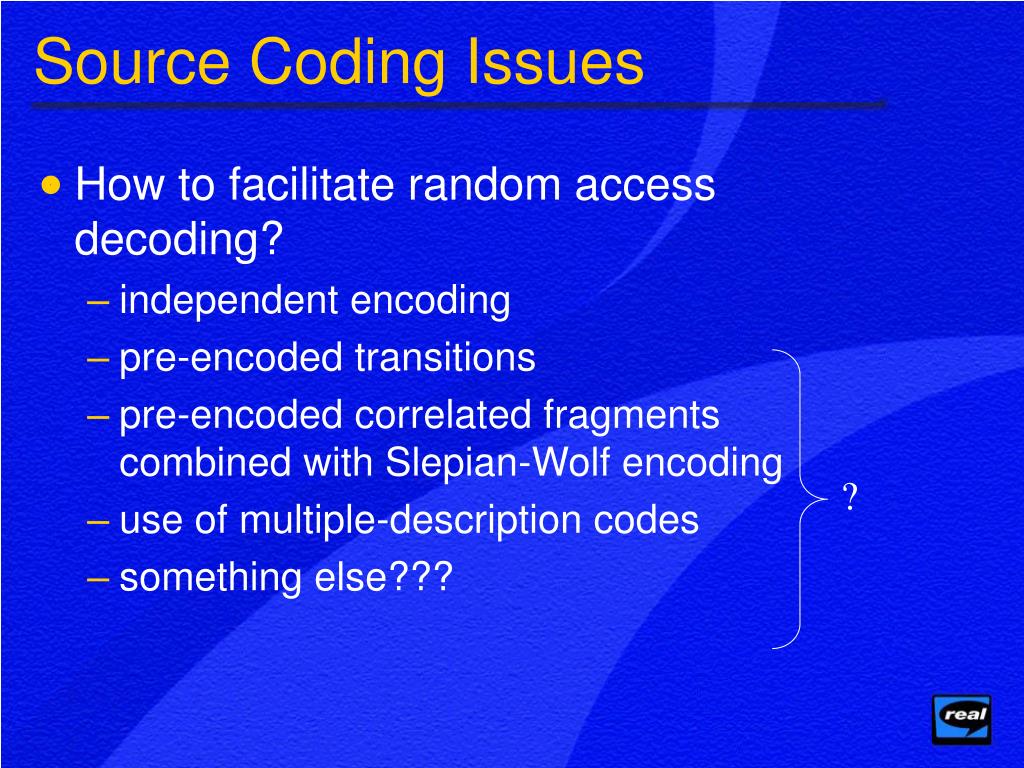 Source Coding Issues

• How to facilitate random access decoding?
– independent encoding
– pre-encoded transitions
– pre-encoded correlated fragments combined with Slepian-Wolf encoding
– use of multiple-description codes
– something else???

?

real